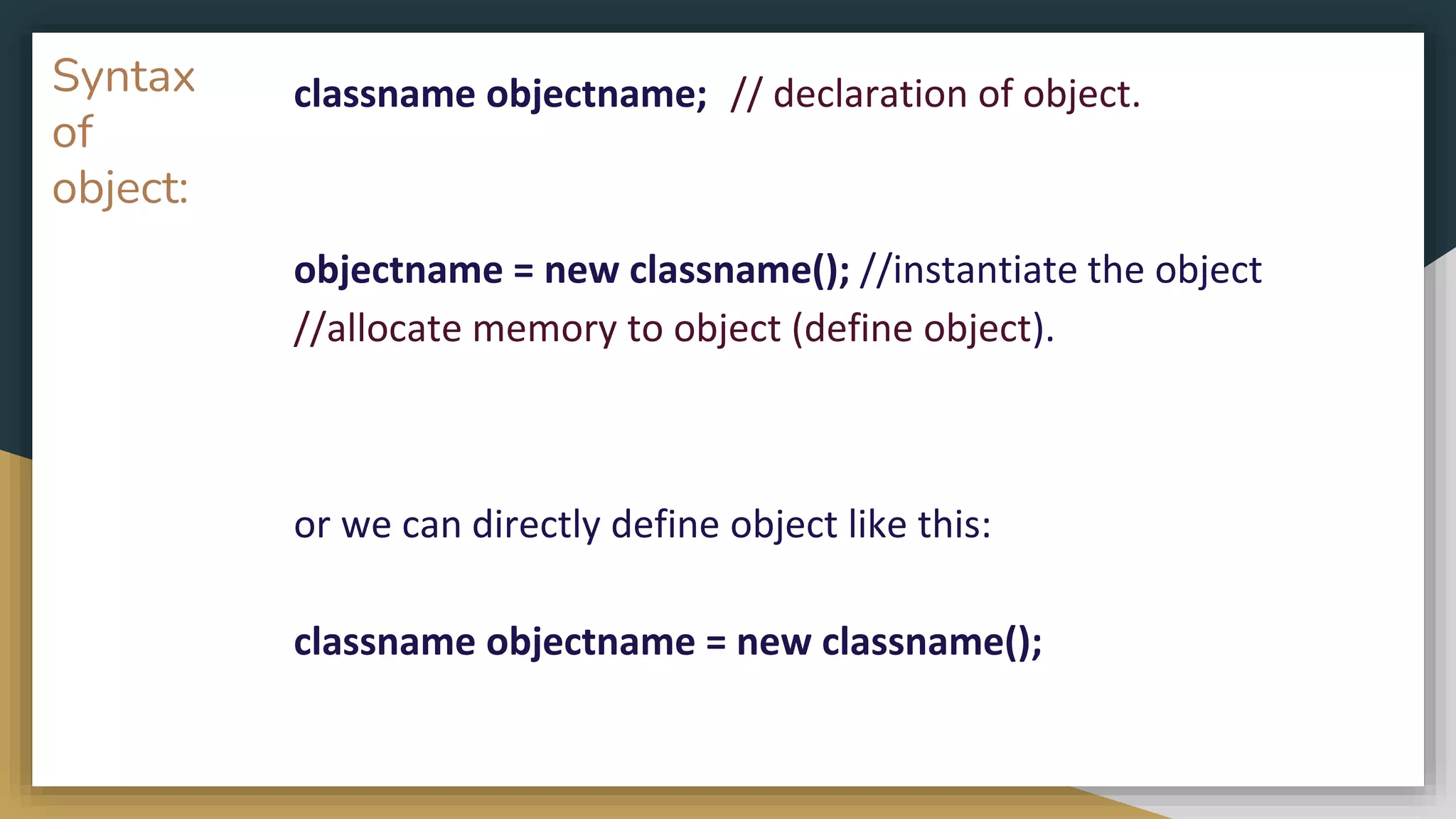 Syntax of object:

classname objectname; // declaration of object.

objectname = new classname(); //instantiate the object //allocate memory to object (define object).

or we can directly define object like this:

classname objectname = new classname();